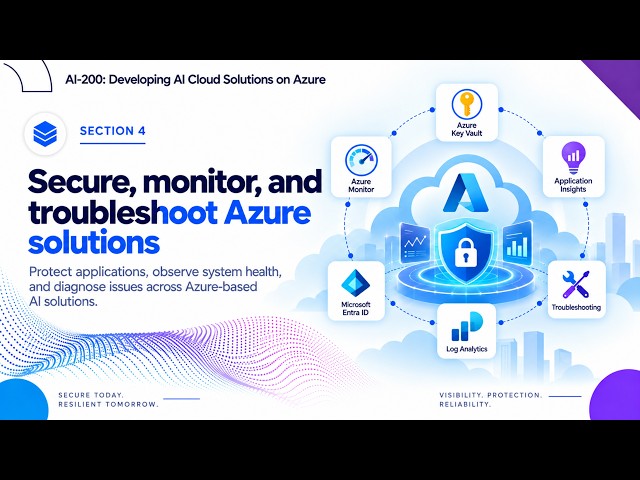 AI-200: Developing AI Cloud Solutions on Azure

SECTION 4

Secure, monitor, and troubleshoot Azure solutions

Protect applications, observe system health, and diagnose issues across Azure-based AI solutions.

Azure Key Vault

Azure Monitor

Application Insights

Microsoft Entra ID

Troubleshooting

Log Analytics

SECURE TODAY.
RESILIENT TOMORROW.

VISIBILITY. PROTECTION.
RELIABILITY.